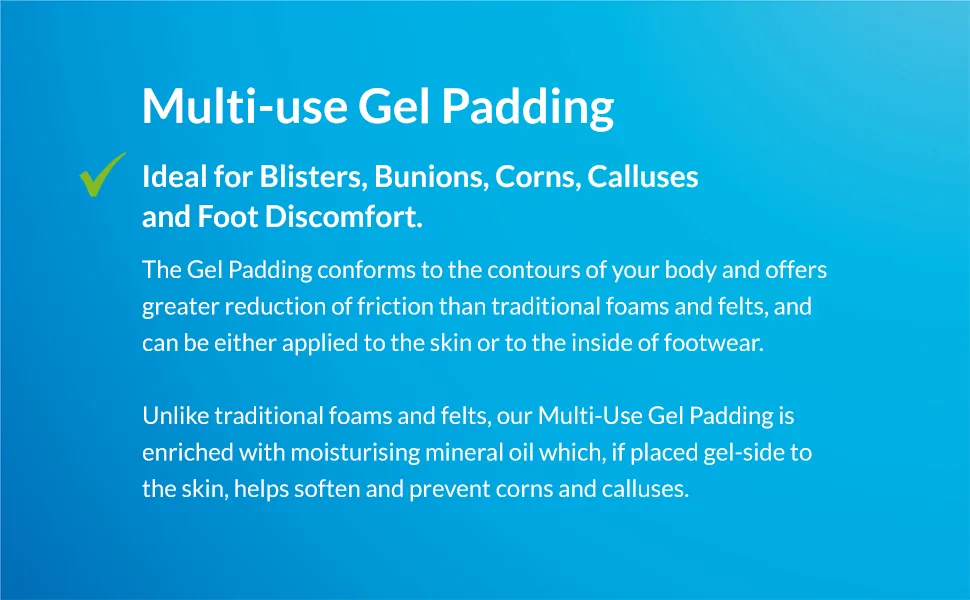 Multi-use Gel Padding

Ideal for Blisters, Bunions, Corns, Calluses and Foot Discomfort.

The Gel Padding conforms to the contours of your body and offers greater reduction of friction than traditional foams and felts, and can be either applied to the skin or to the inside of footwear.

Unlike traditional foams and felts, our Multi-Use Gel Padding is enriched with moisturising mineral oil which, if placed gel-side to the skin, helps soften and prevent corns and calluses.